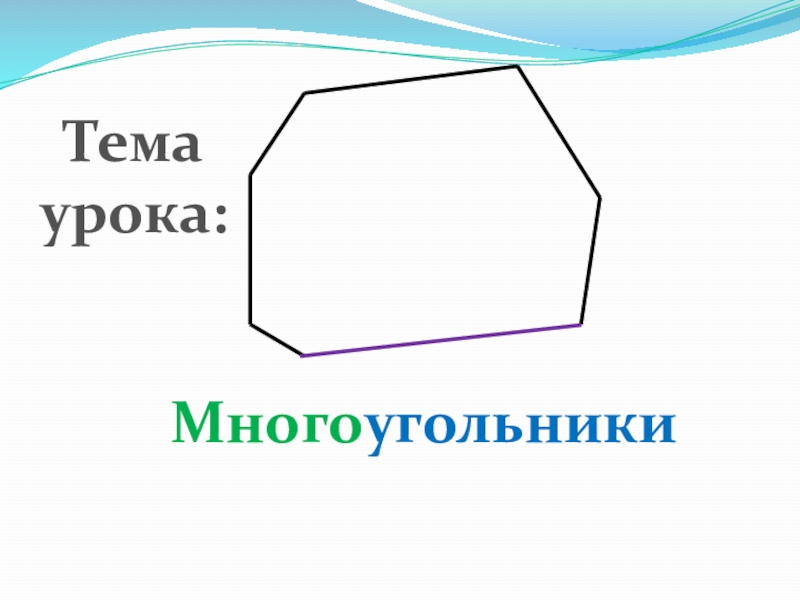 Тема урока:

Многоугольники